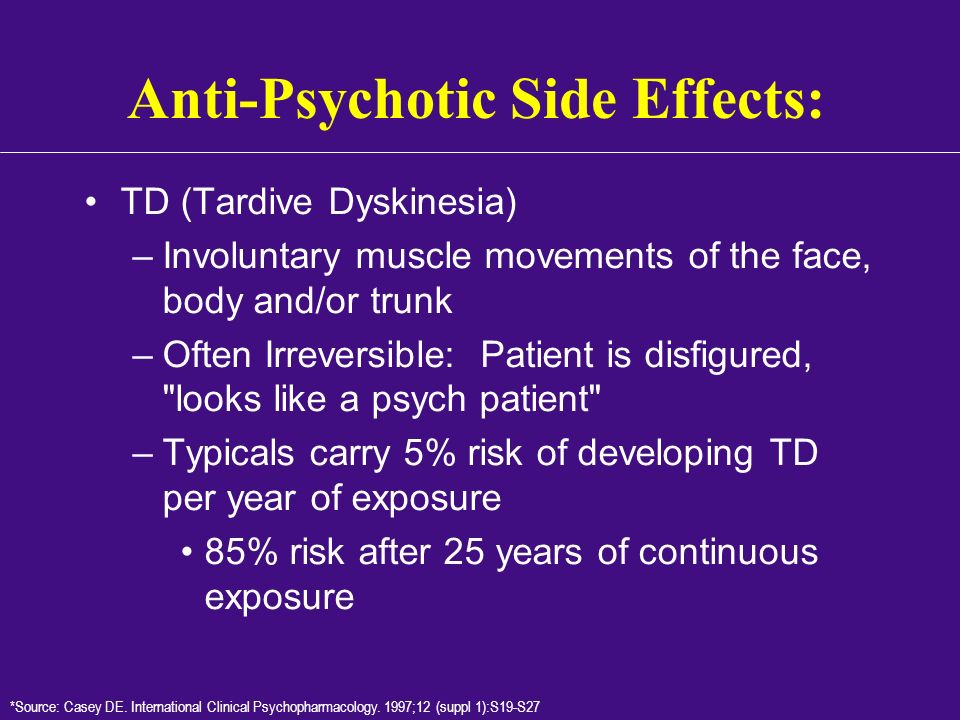 Anti-Psychotic Side Effects:

• TD (Tardive Dyskinesia)
– Involuntary muscle movements of the face, body and/or trunk
– Often Irreversible: Patient is disfigured, "looks like a psych patient"
– Typicals carry 5% risk of developing TD per year of exposure
• 85% risk after 25 years of continuous exposure

*Source: Casey DE. International Clinical Psychopharmacology. 1997;12 (suppl 1):S19-S27